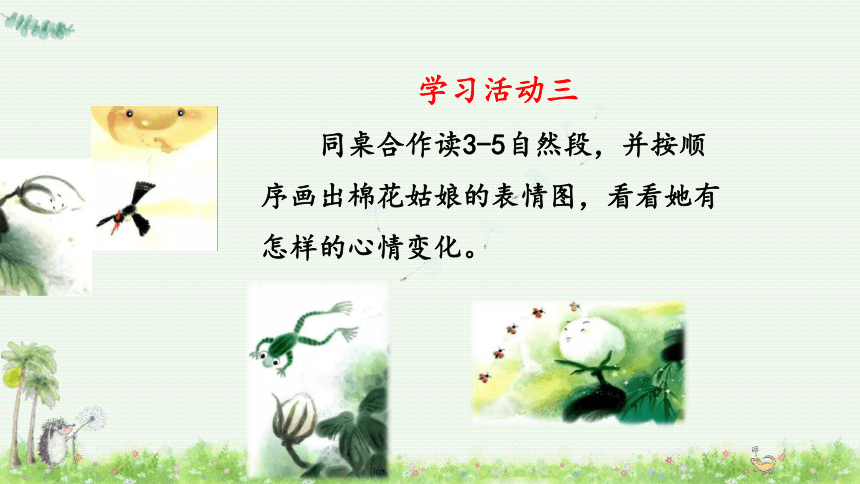 学习活动三

同桌合作读3-5自然段，并按顺序画出棉花姑娘的表情图，看看她有怎样的心情变化。